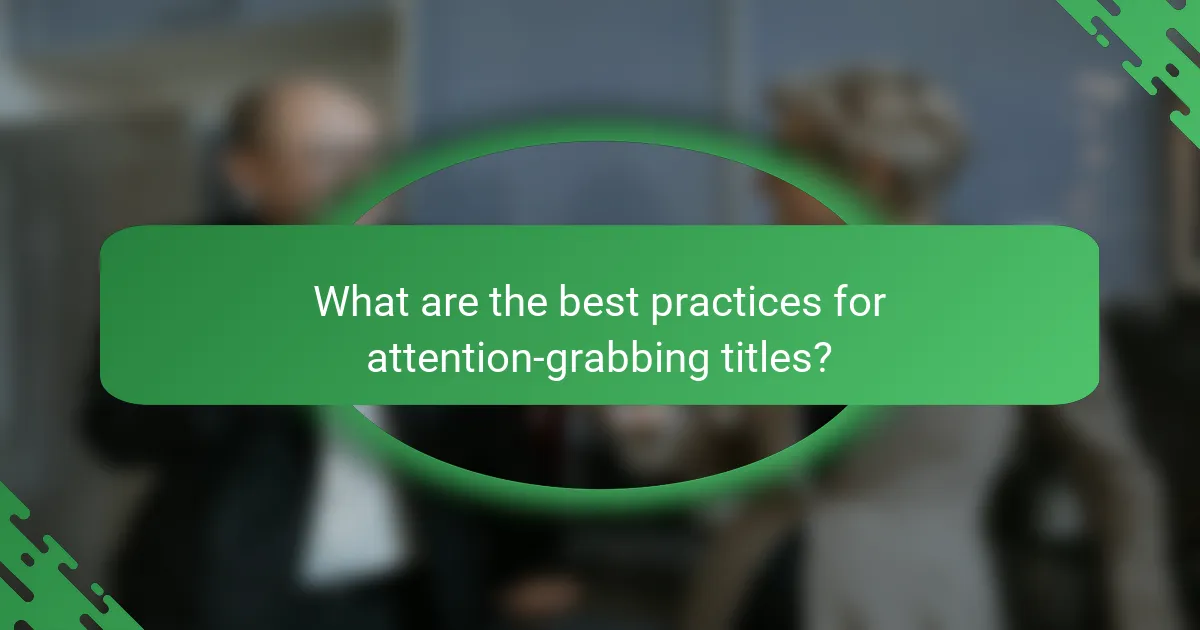 What are the best practices for attention-grabbing titles?